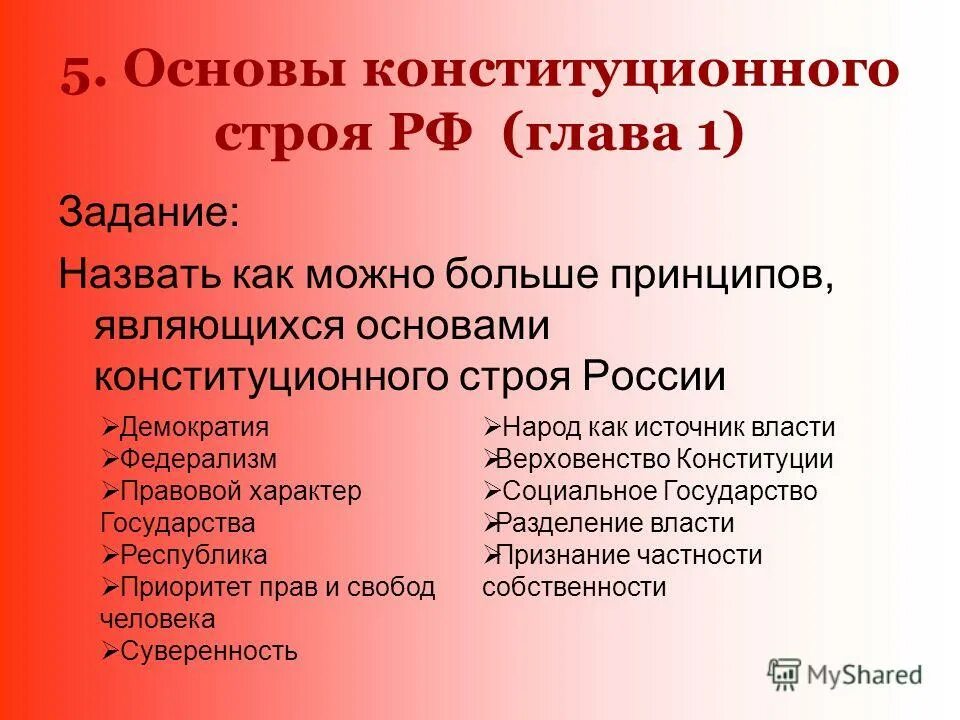 5. Основы конституционного строя РФ (глава 1)

Задание:

Назвать как можно больше принципов, являющихся основами конституционного строя России

➢Демократия
➢Федерализм
➢Правовой характер Государства
➢Республика
➢Приоритет прав и свобод человека
➢Суверенность

➢Народ как источник власти
➢Верховенство Конституции
➢Социальное Государство
➢Разделение власти
➢Признание частности собственности

MyShared